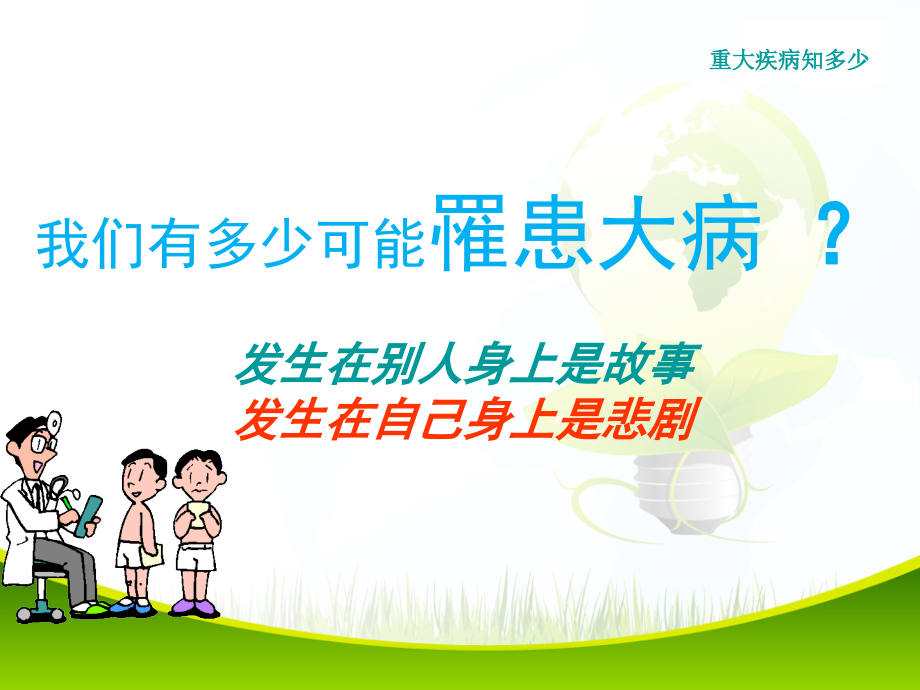 重大疾病知多少

我们有多少可能罹患大病 ？

发生在别人身上是故事
发生在自己身上是悲剧